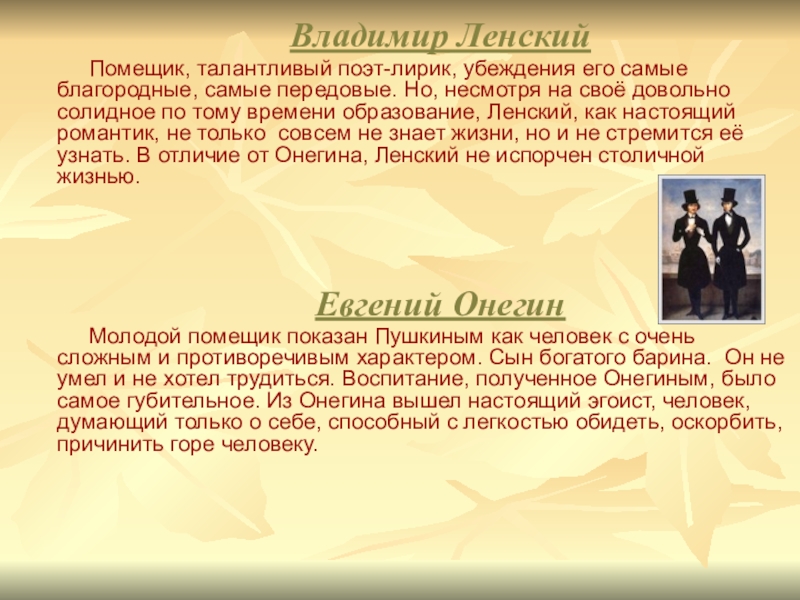 Владимир Ленский

Помещик, талантливый поэт-лирик, убеждения его самые благородные, самые передовые. Но, несмотря на своё довольно солидное по тому времени образование, Ленский, как настоящий романтик, не только совсем не знает жизни, но и не стремится её узнать. В отличие от Онегина, Ленский не испорчен столичной жизнью.

Евгений Онегин

Молодой помещик показан Пушкиным как человек с очень сложным и противоречивым характером. Сын богатого барина. Он не умел и не хотел трудиться. Воспитание, полученное Онегиным, было самое губительное. Из Онегина вышел настоящий эгоист, человек, думающий только о себе, способный с легкостью обидеть, оскорбить, причинить горе человеку.